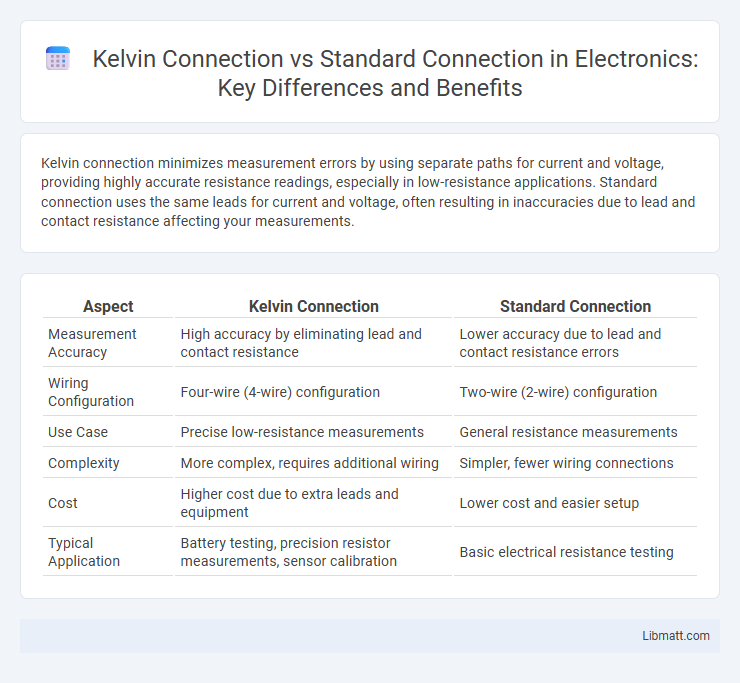 Kelvin Connection vs Standard Connection in Electronics: Key Differences and Benefits

Kelvin connection minimizes measurement errors by using separate paths for current and voltage, providing highly accurate resistance readings, especially in low-resistance applications. Standard connection uses the same leads for current and voltage, often resulting in inaccuracies due to lead and contact resistance affecting your measurements.

| Aspect | Kelvin Connection | Standard Connection |
|---|---|---|
| Measurement Accuracy | High accuracy by eliminating lead and contact resistance | Lower accuracy due to lead and contact resistance errors |
| Wiring Configuration | Four-wire (4-wire) configuration | Two-wire (2-wire) configuration |
| Use Case | Precise low-resistance measurements | General resistance measurements |
| Complexity | More complex, requires additional wiring | Simpler, fewer wiring connections |
| Cost | Higher cost due to extra leads and equipment | Lower cost and easier setup |
| Typical Application | Battery testing, precision resistor measurements, sensor calibration | Basic electrical resistance testing |

Libmatt.com